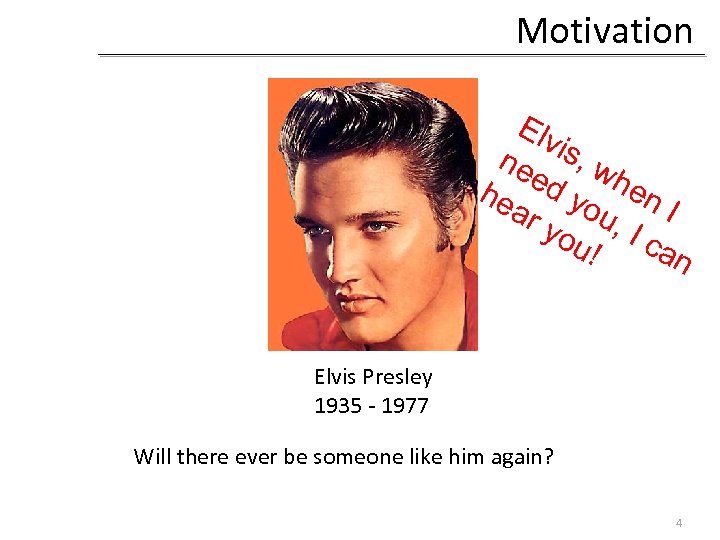 Motivation

Elvis, when I need you, I can hear you!

Elvis Presley
1935 - 1977

Will there ever be someone like him again?

4